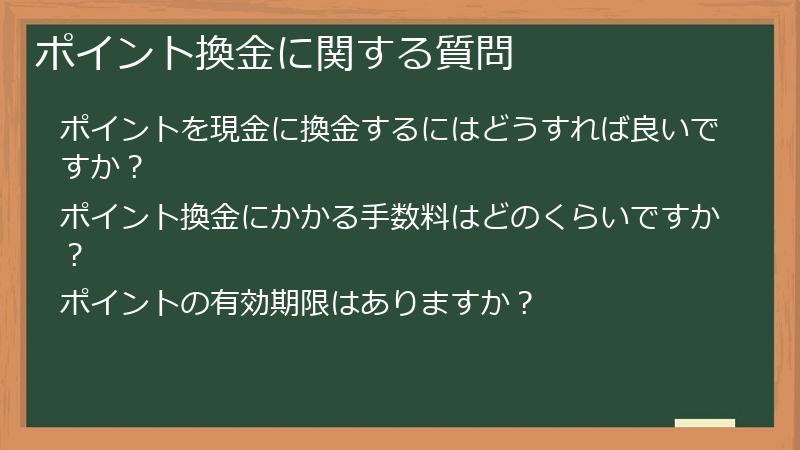 ポイント換金に関する質問

ポイントを現金に換金するにはどうすれば良いですか？

ポイント換金にかかる手数料はどのくらいですか？

ポイントの有効期限はありますか？